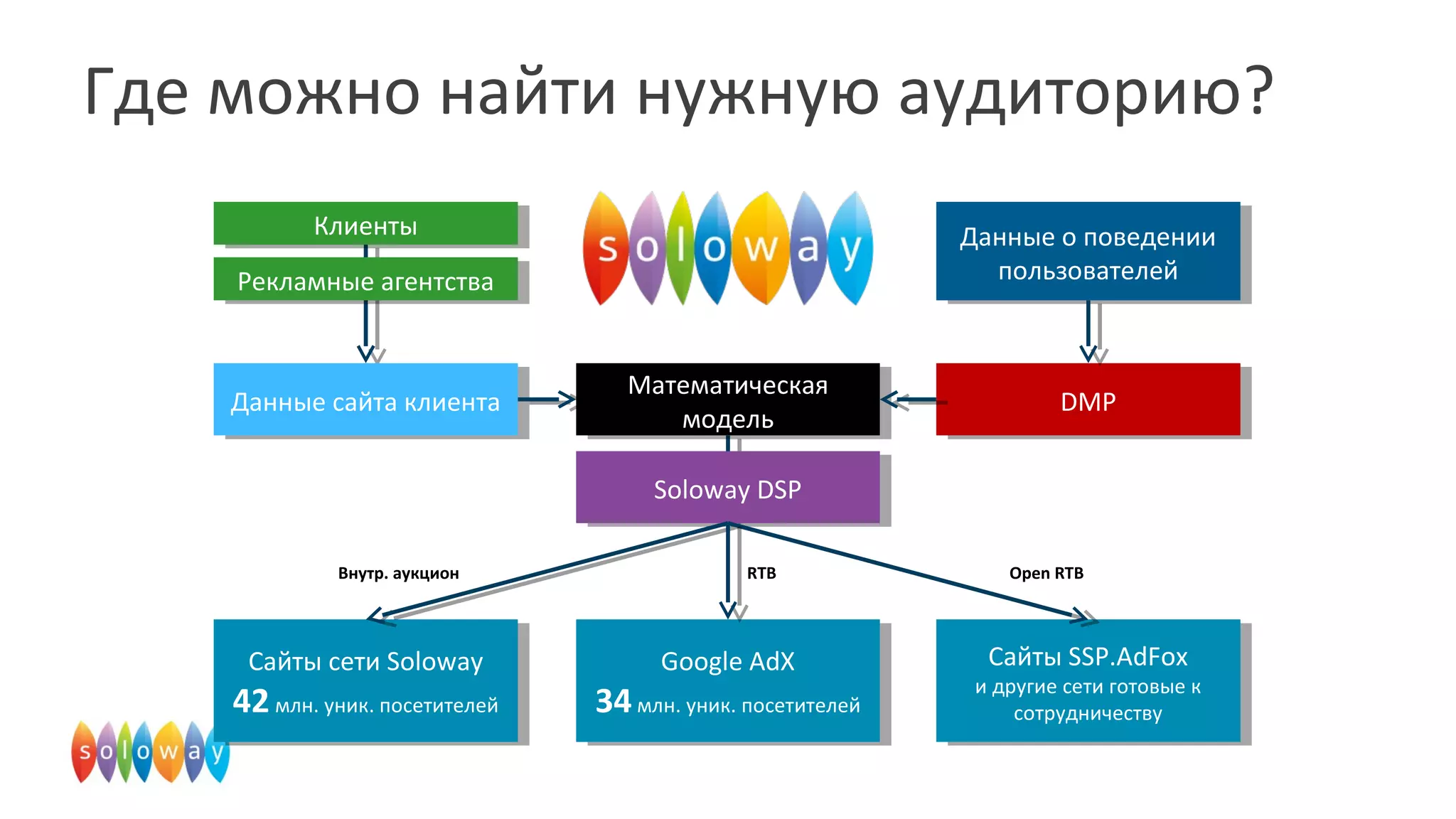 Где можно найти нужную аудиторию?

Клиенты

Рекламные агентства

soloway

Данные о поведении пользователей

Данные сайта клиента

Математическая модель

DMP

Soloway DSP

Внутр. аукцион

RTB

Open RTB

Сайты сети Soloway
42 млн. уник. посетителей

Google AdX
34 млн. уник. посетителей

Сайты SSP.AdFox
и другие сети готовые к сотрудничеству

soloway